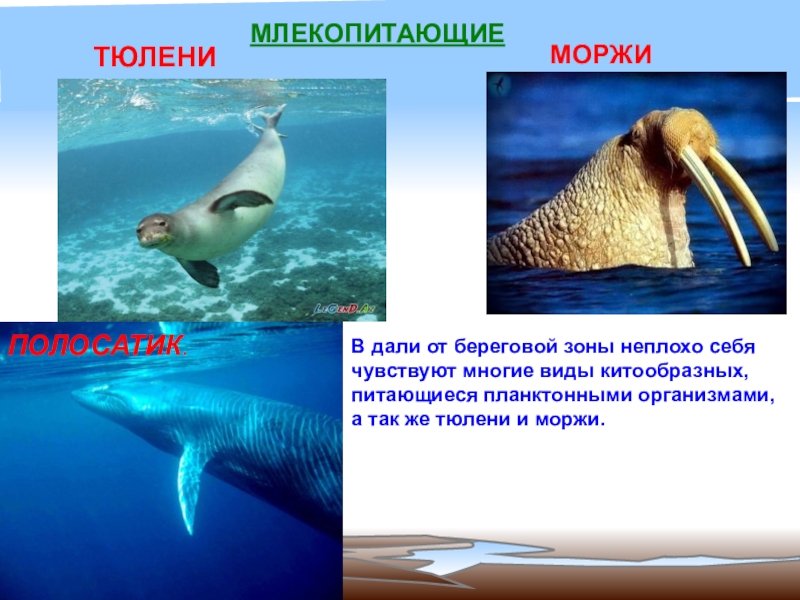 МЛЕКОПИТАЮЩИЕ

ТЮЛЕНИ

МОРЖИ

LeGenD.Az

ПОЛОСАТИК.

В дали от береговой зоны неплохо себя чувствуют многие виды китообразных, питающиеся планктонными организмами, а так же тюлени и моржи.